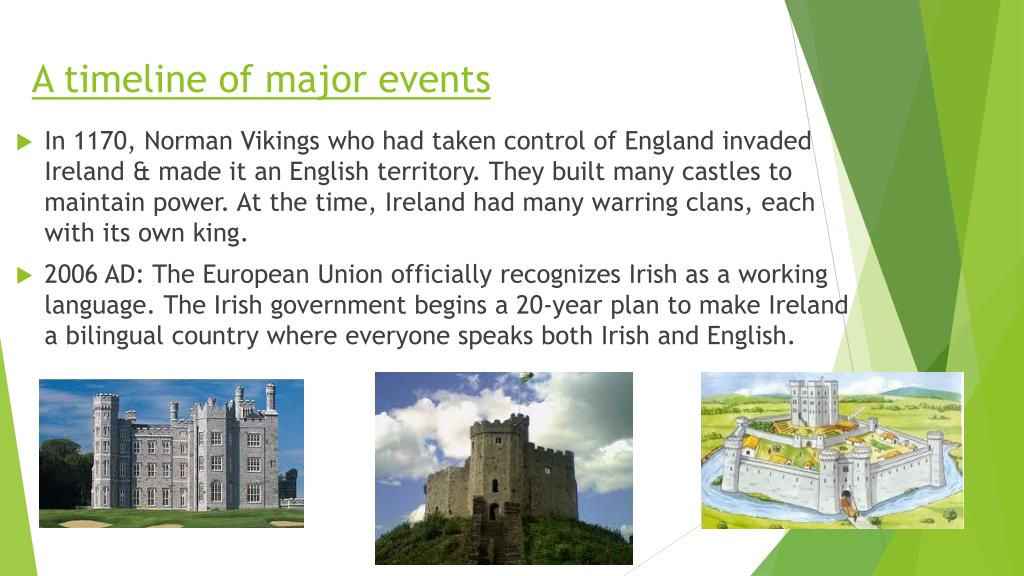 A timeline of major events

In 1170, Norman Vikings who had taken control of England invaded Ireland & made it an English territory. They built many castles to maintain power. At the time, Ireland had many warring clans, each with its own king.

2006 AD: The European Union officially recognizes Irish as a working language. The Irish government begins a 20-year plan to make Ireland a bilingual country where everyone speaks both Irish and English.